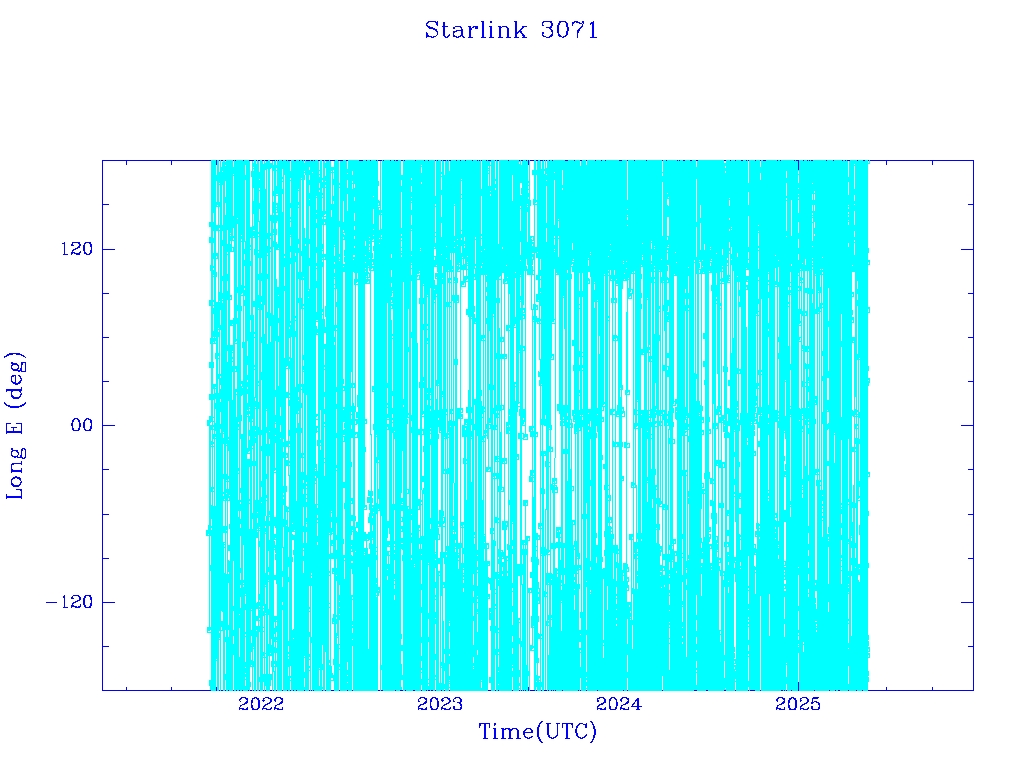 Starlink 3071

Long E (deg)

120

00

−120

2022
2023
2024
2025

Time(UTC)